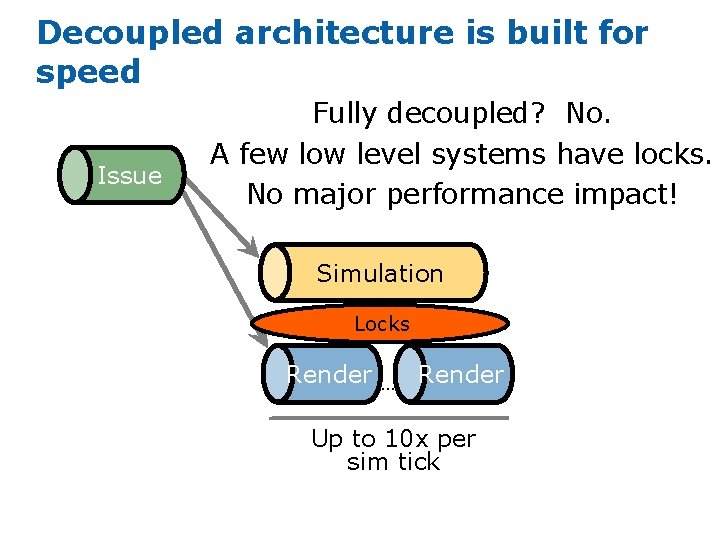 Decoupled architecture is built for speed

Fully decoupled? No.
A few low level systems have locks.
No major performance impact!

Issue

Simulation

Locks

Render … Render

Up to 10x per sim tick